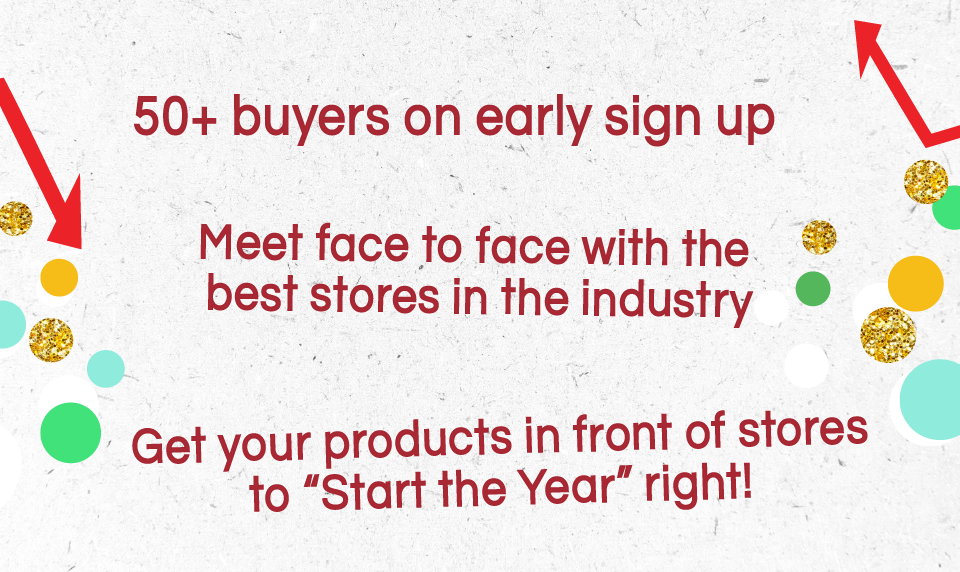 50+ buyers on early sign up

Meet face to face with the best stores in the industry

Get your products in front of stores to “Start the Year” right!